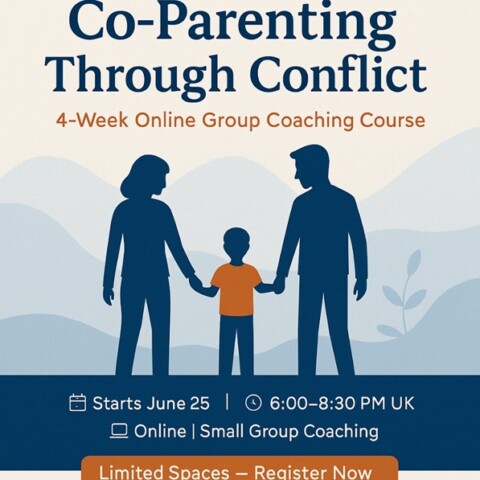 Co-Parenting Through Conflict

4-Week Online Group Coaching Course

Starts June 25 | 6:00–8:30 PM UK

Online | Small Group Coaching

Limited Spaces — Register Now